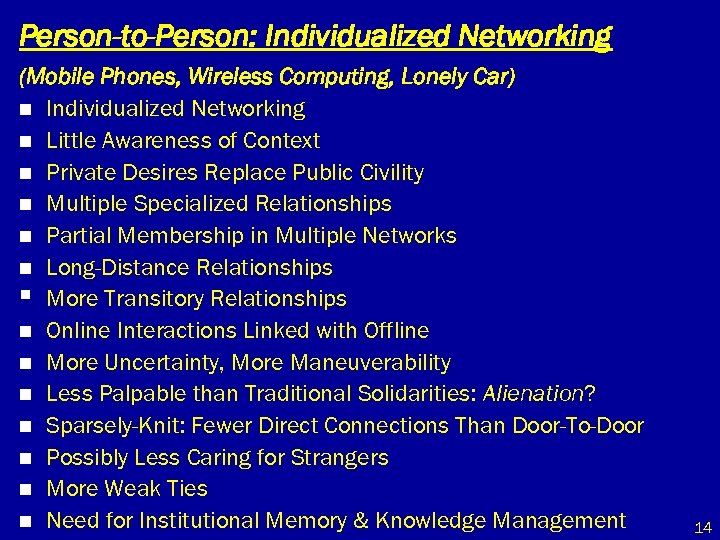 Person-to-Person: Individualized Networking

(Mobile Phones, Wireless Computing, Lonely Car)

- Individualized Networking
- Little Awareness of Context
- Private Desires Replace Public Civility
- Multiple Specialized Relationships
- Partial Membership in Multiple Networks
- Long-Distance Relationships
- More Transitory Relationships
- Online Interactions Linked with Offline
- More Uncertainty, More Maneuverability
- Less Palpable than Traditional Solidarities: Alienation?
- Sparsely-Knit: Fewer Direct Connections Than Door-To-Door
- Possibly Less Caring for Strangers
- More Weak Ties
- Need for Institutional Memory & Knowledge Management

14